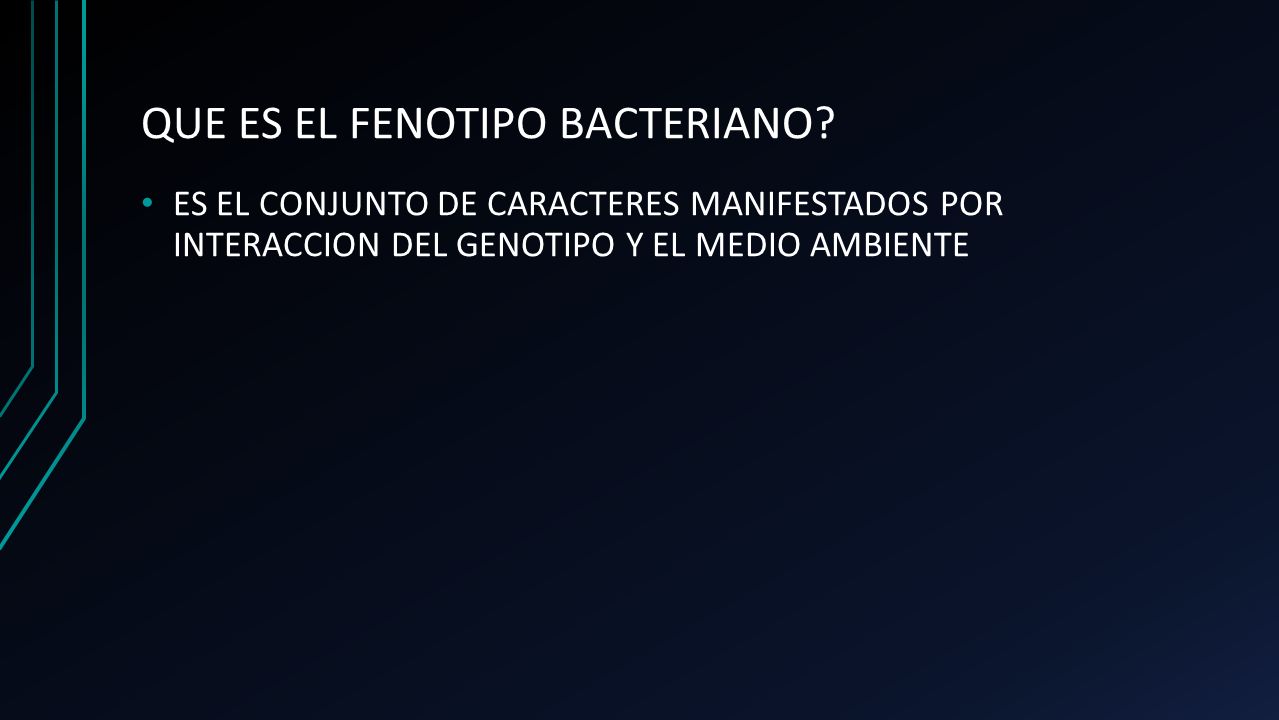 QUE ES EL FENOTIPO BACTERIANO?

• ES EL CONJUNTO DE CARACTERES MANIFESTADOS POR INTERACCION DEL GENOTIPO Y EL MEDIO AMBIENTE